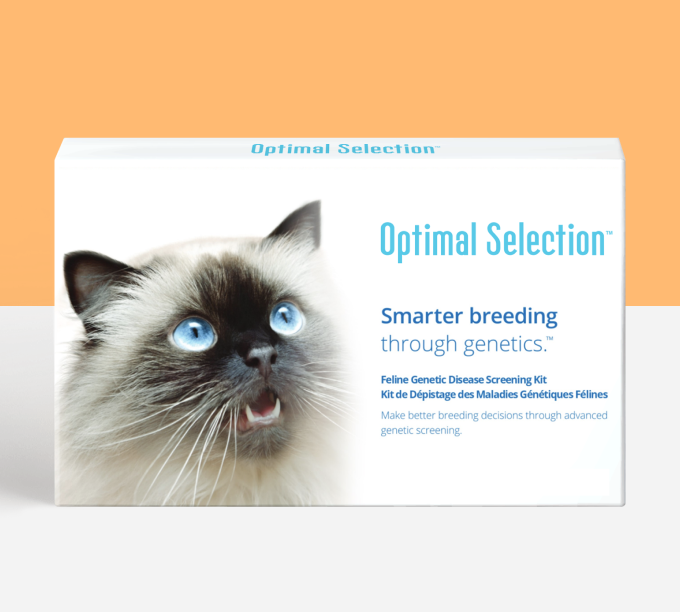 Optimal Selection™

Optimal Selection™

Smarter breeding
through genetics.™

Feline Genetic Disease Screening Kit
Kit de Dépistage des Maladies Génétiques Félines

Make better breeding decisions through advanced genetic screening.